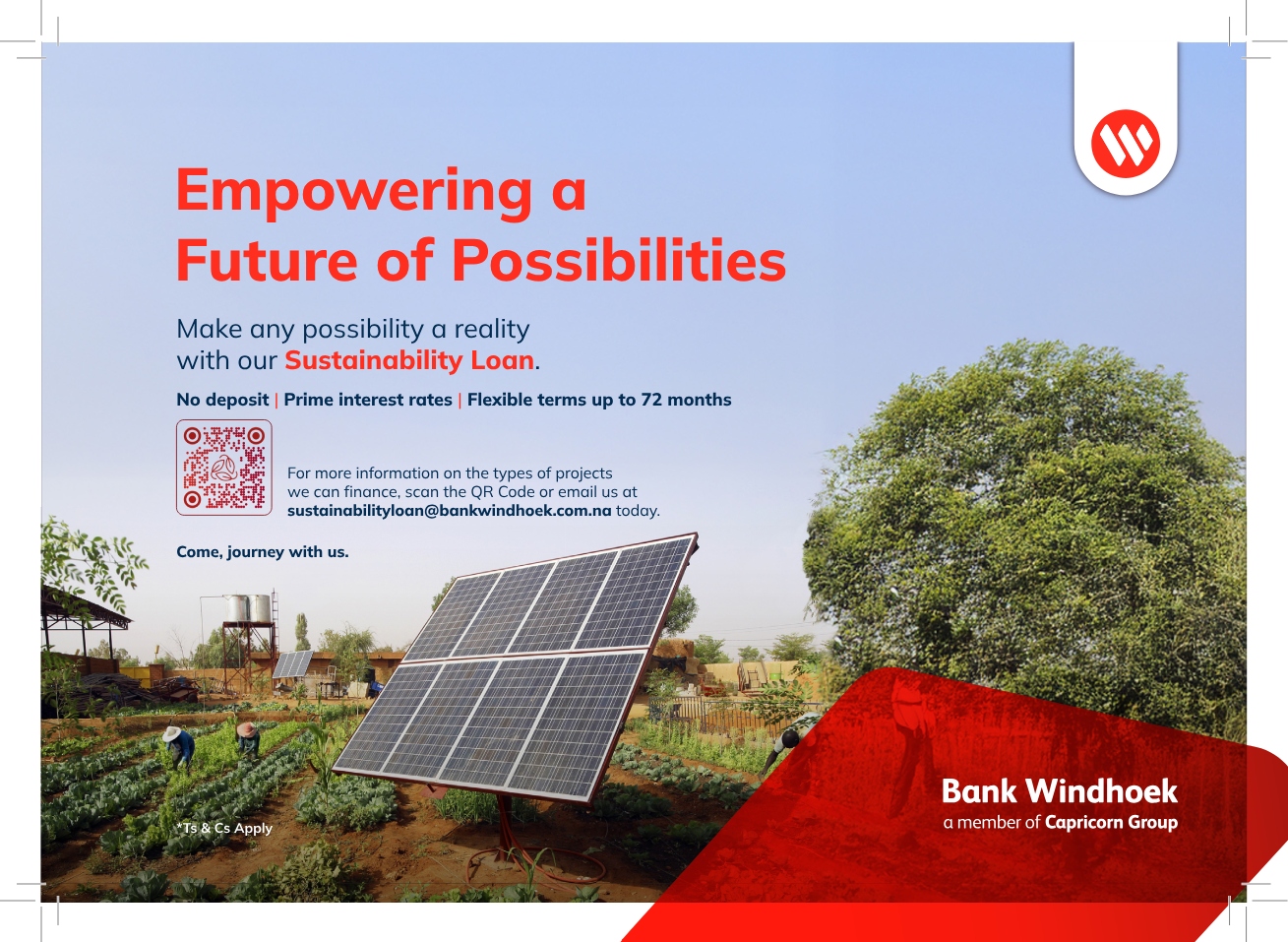 Empowering a Future of Possibilities

Make any possibility a reality with our Sustainability Loan.

No deposit | Prime interest rates | Flexible terms up to 72 months

For more information on the types of projects we can finance, scan the QR Code or email us at sustainabilityloan@bankwindhoek.com.na today.

Come, journey with us.

*Ts & Cs Apply

Bank Windhoek
a member of Capricorn Group